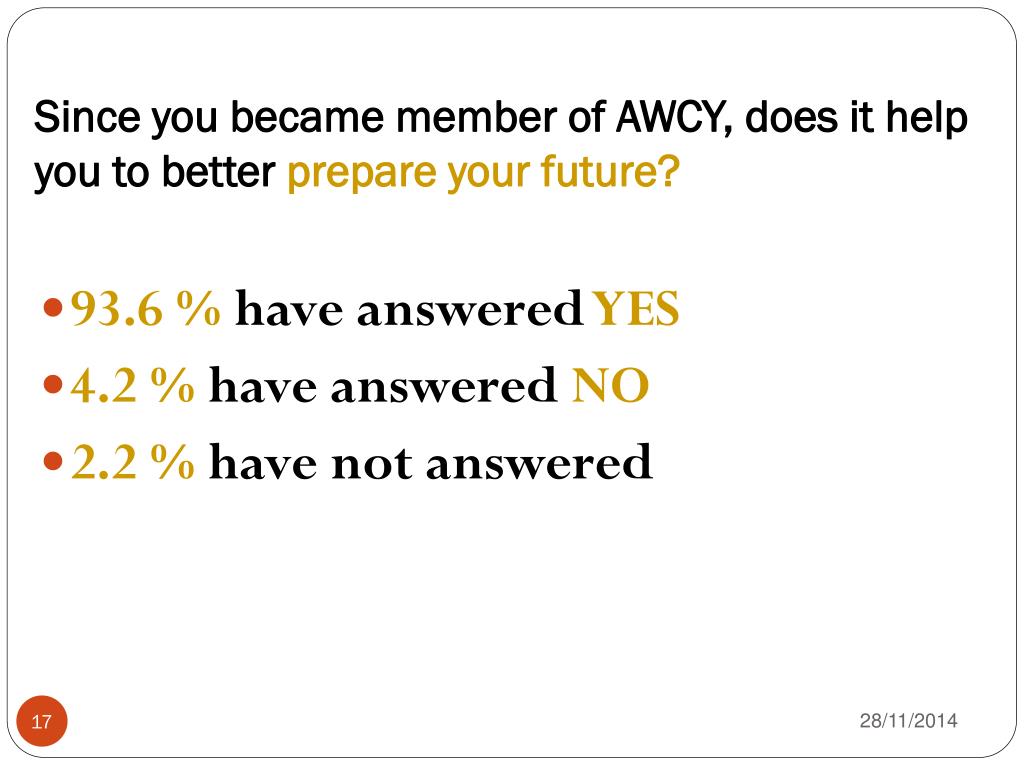 Since you became member of AWCY, does it help you to better prepare your future?

- 93.6 % have answered YES
- 4.2 % have answered NO
- 2.2 % have not answered

17

28/11/2014